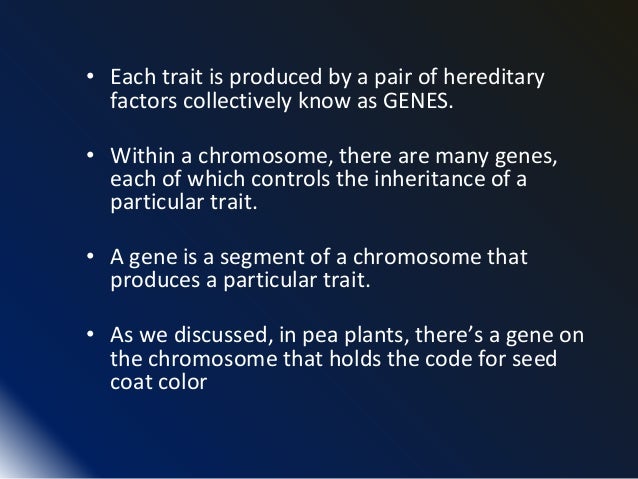 • Each trait is produced by a pair of hereditary factors collectively know as GENES.

• Within a chromosome, there are many genes, each of which controls the inheritance of a particular trait.

• A gene is a segment of a chromosome that produces a particular trait.

• As we discussed, in pea plants, there's a gene on the chromosome that holds the code for seed coat color